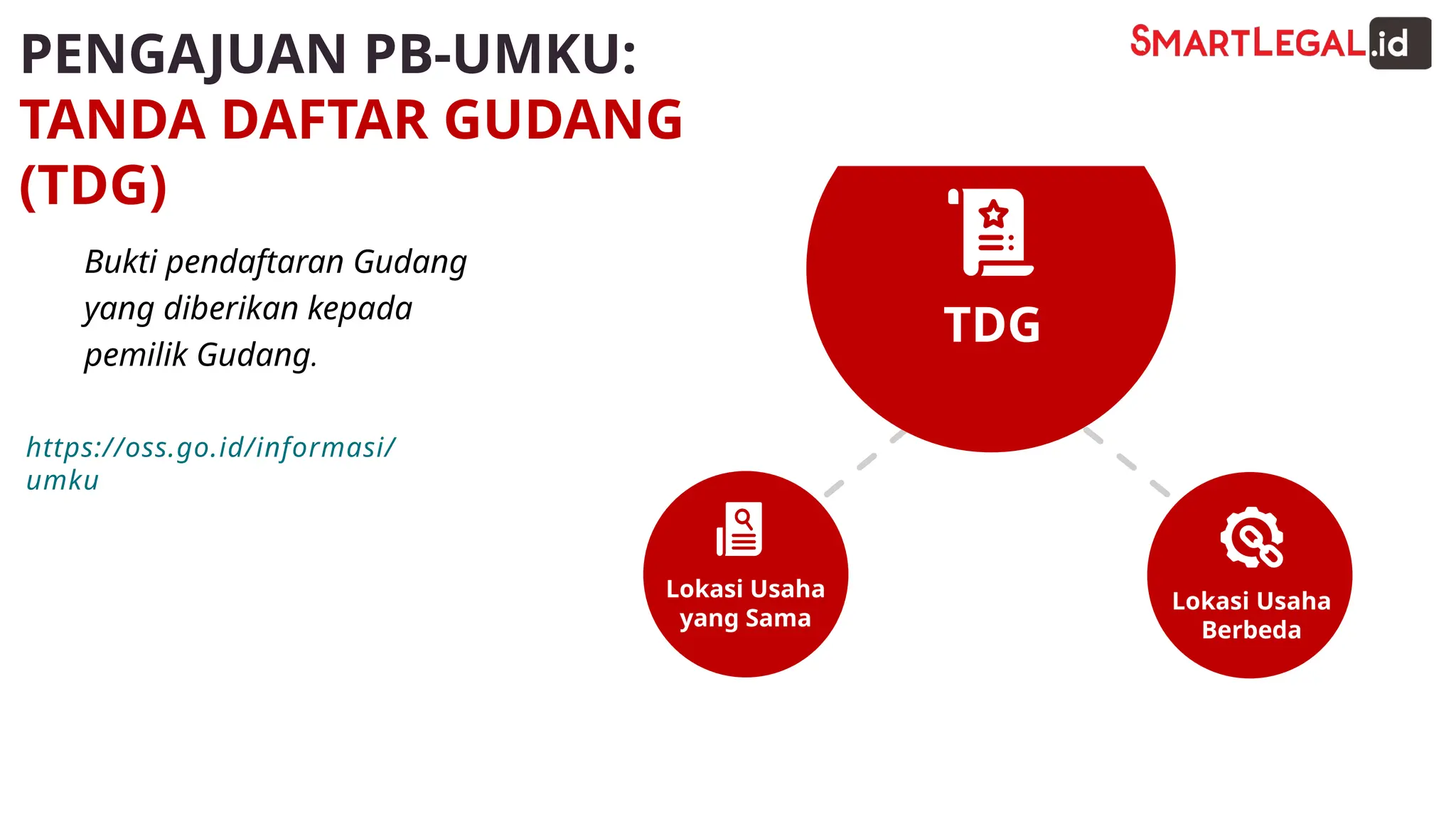 PENGAJUAN PB-UMKU:
TANDA DAFTAR GUDANG (TDG)

SMARTLEGAL.id

Bukti pendaftaran Gudang yang diberikan kepada pemilik Gudang.

https://oss.go.id/informasi/umku

TDG

Lokasi Usaha yang Sama

Lokasi Usaha Berbeda